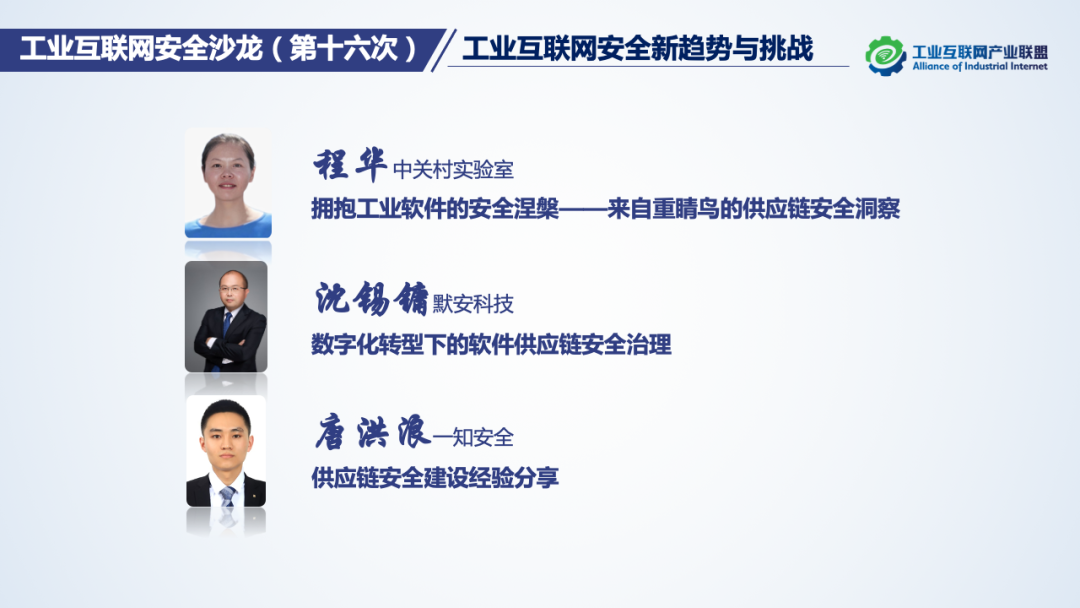 工业互联网安全沙龙（第十六次）

工业互联网安全新趋势与挑战

工业互联网产业联盟
Alliance of Industrial Internet

程华 中关村实验室
拥抱工业软件的安全涅槃——来自重睛鸟的供应链安全洞察

沈锡镛 默安科技
数字化转型下的软件供应链安全治理

唐洪浪 一知安全
供应链安全建设经验分享